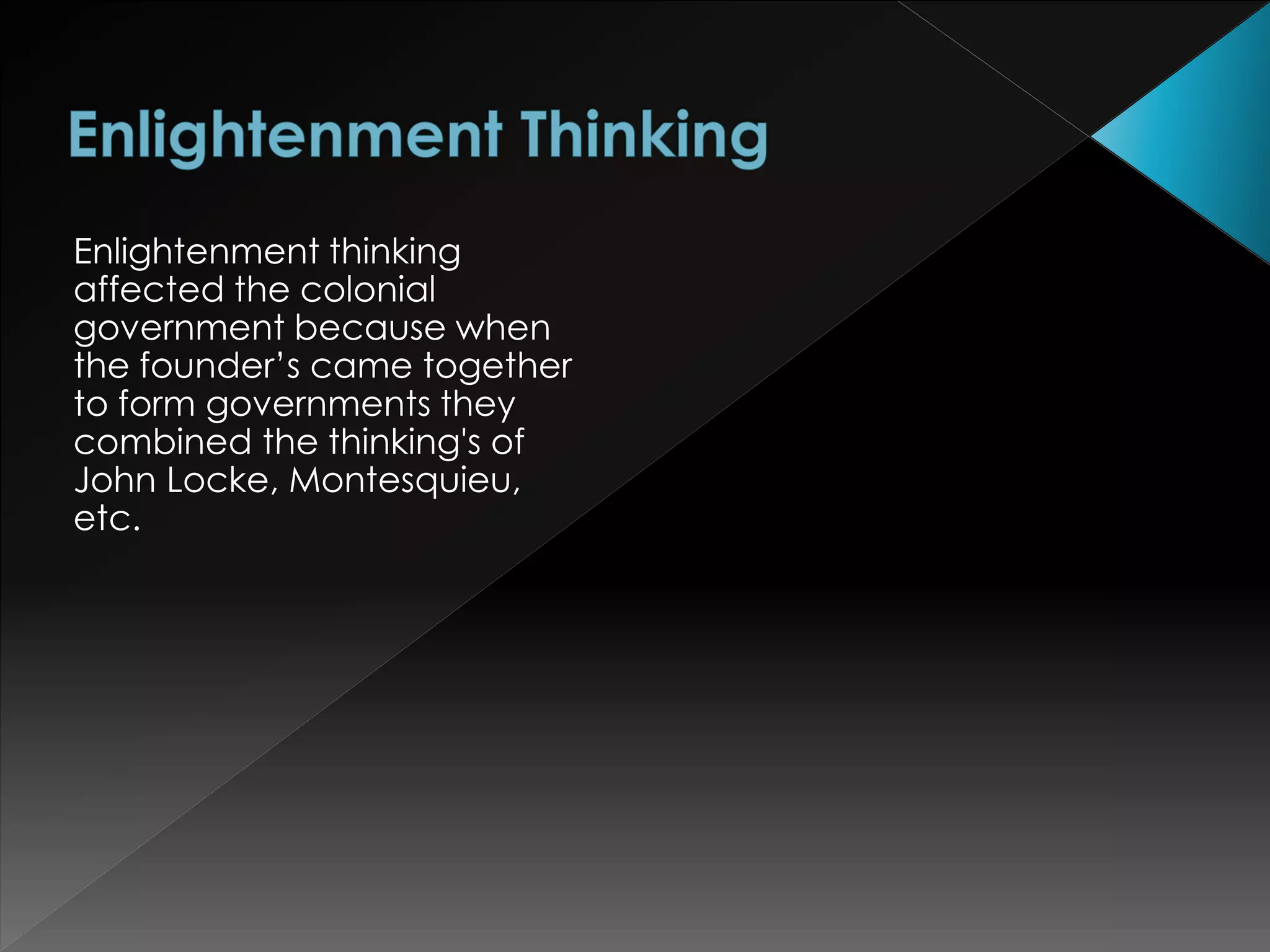 Enlightenment Thinking

Enlightenment thinking affected the colonial government because when the founder’s came together to form governments they combined the thinking's of John Locke, Montesquieu, etc.